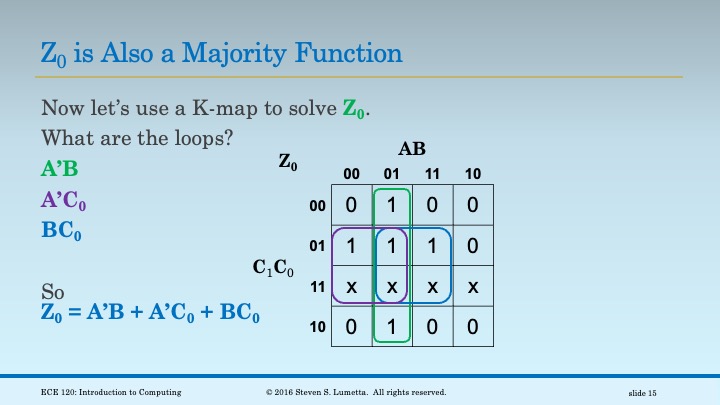 $Z_0$ is Also a Majority Function

Now let's use a K-map to solve $Z_0$.

What are the loops?

A'B

A'$C_0$

B$C_0$

So

$Z_0$ = A'B + A'$C_0$ + B$C_0$

$Z_0$

AB

$C_1C_0$

| | 00 | 01 | 11 | 10 |
|---|---|---|---|---|
| 00 | 0 | 1 | 0 | 0 |
| 01 | 1 | 1 | 1 | 0 |
| 11 | x | x | x | x |
| 10 | 0 | 1 | 0 | 0 |

ECE 120: Introduction to Computing

© 2016 Steven S. Lumetta. All rights reserved.

slide 15